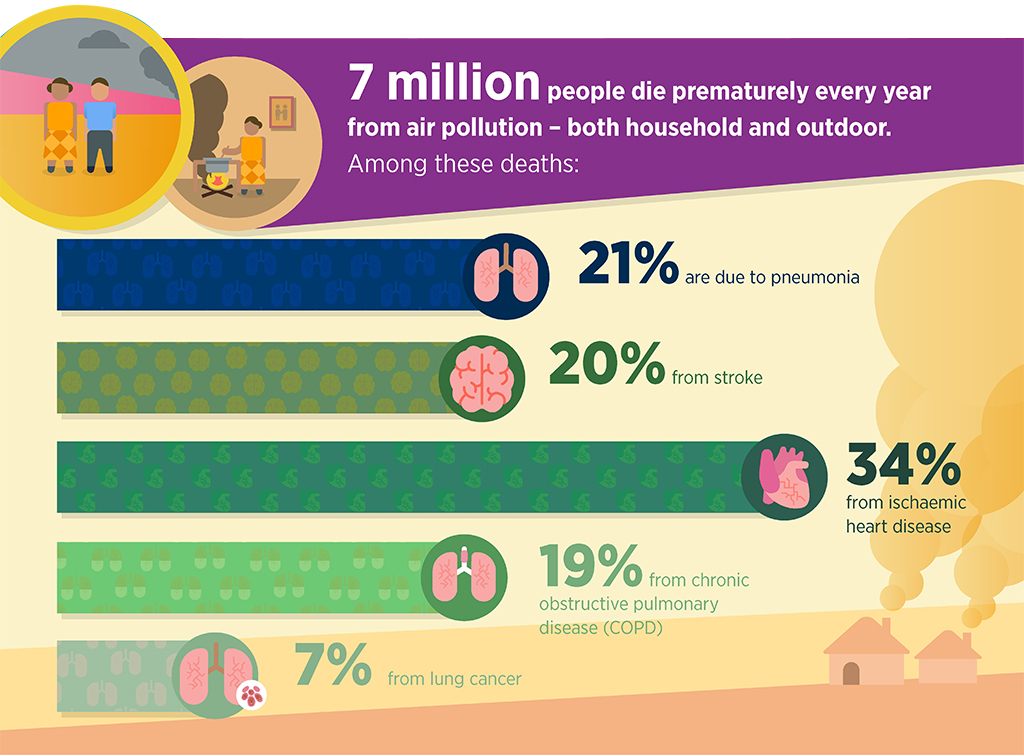 7 million people die prematurely every year from air pollution – both household and outdoor.
Among these deaths:

21% are due to pneumonia

20% from stroke

34% from ischaemic heart disease

19% from chronic obstructive pulmonary disease (COPD)

7% from lung cancer